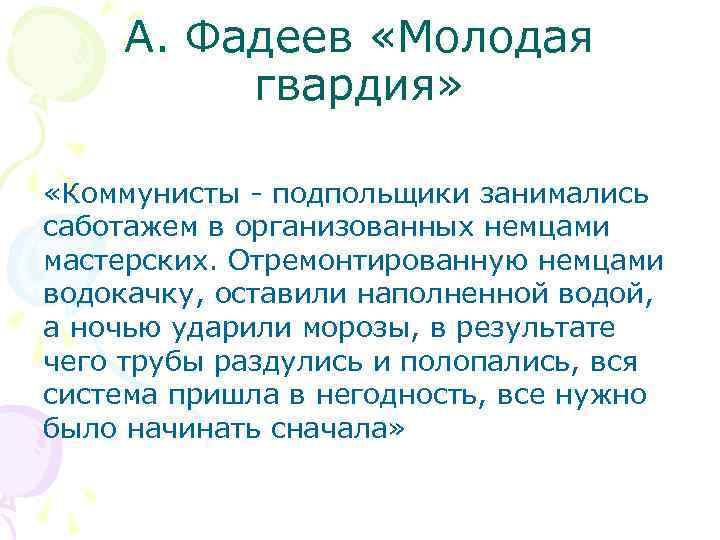 А. Фадеев «Молодая гвардия»

«Коммунисты - подпольщики занимались саботажем в организованных немцами мастерских. Отремонтированную немцами водокачку, оставили наполненной водой, а ночью ударили морозы, в результате чего трубы раздулись и полопались, вся система пришла в негодность, все нужно было начинать сначала»